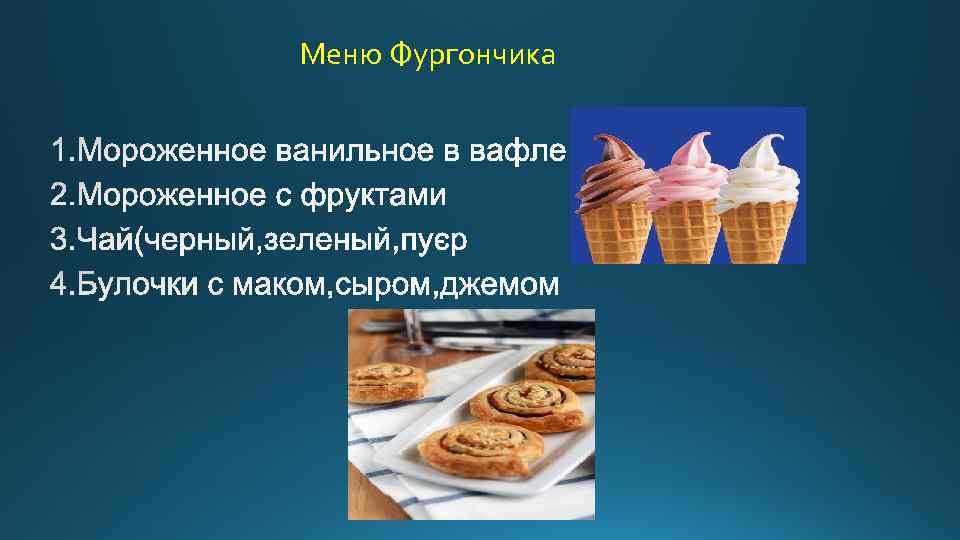 Меню Фургончика

1.Мороженное ванильное в вафле
2.Мороженное с фруктами
3.Чай(черный,зеленый,пуєр
4.Булочки с маком,сыром,джемом